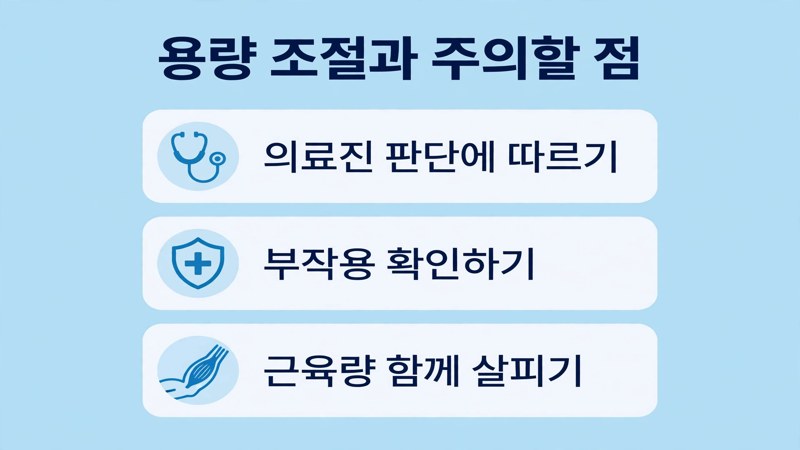 용량 조절과 주의할 점

의료진 판단에 따르기

부작용 확인하기

근육량 함께 살피기